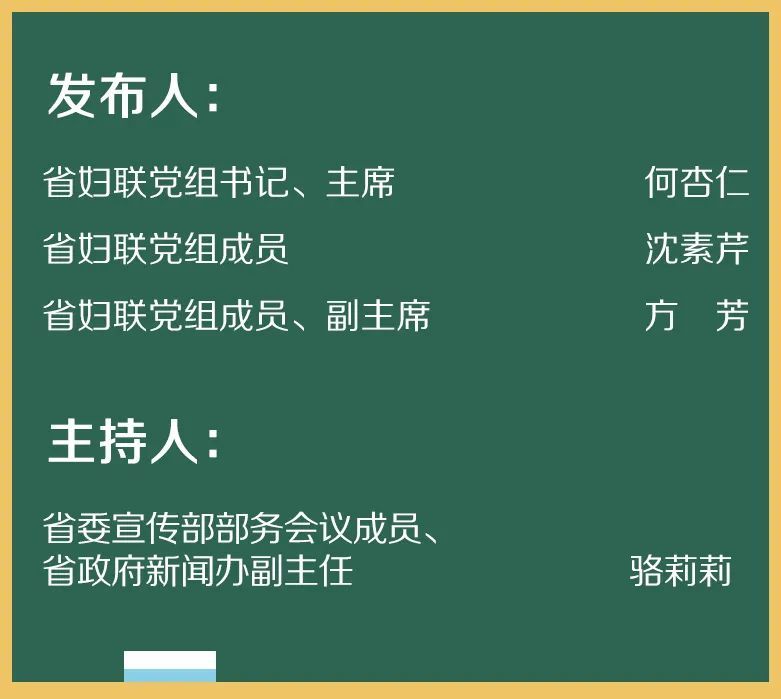 发布人：

省妇联党组书记、主席　何杏仁

省妇联党组成员　沈素芹

省妇联党组成员、副主席　方　芳

主持人：

省委宣传部部务会议成员、省政府新闻办副主任　骆莉莉